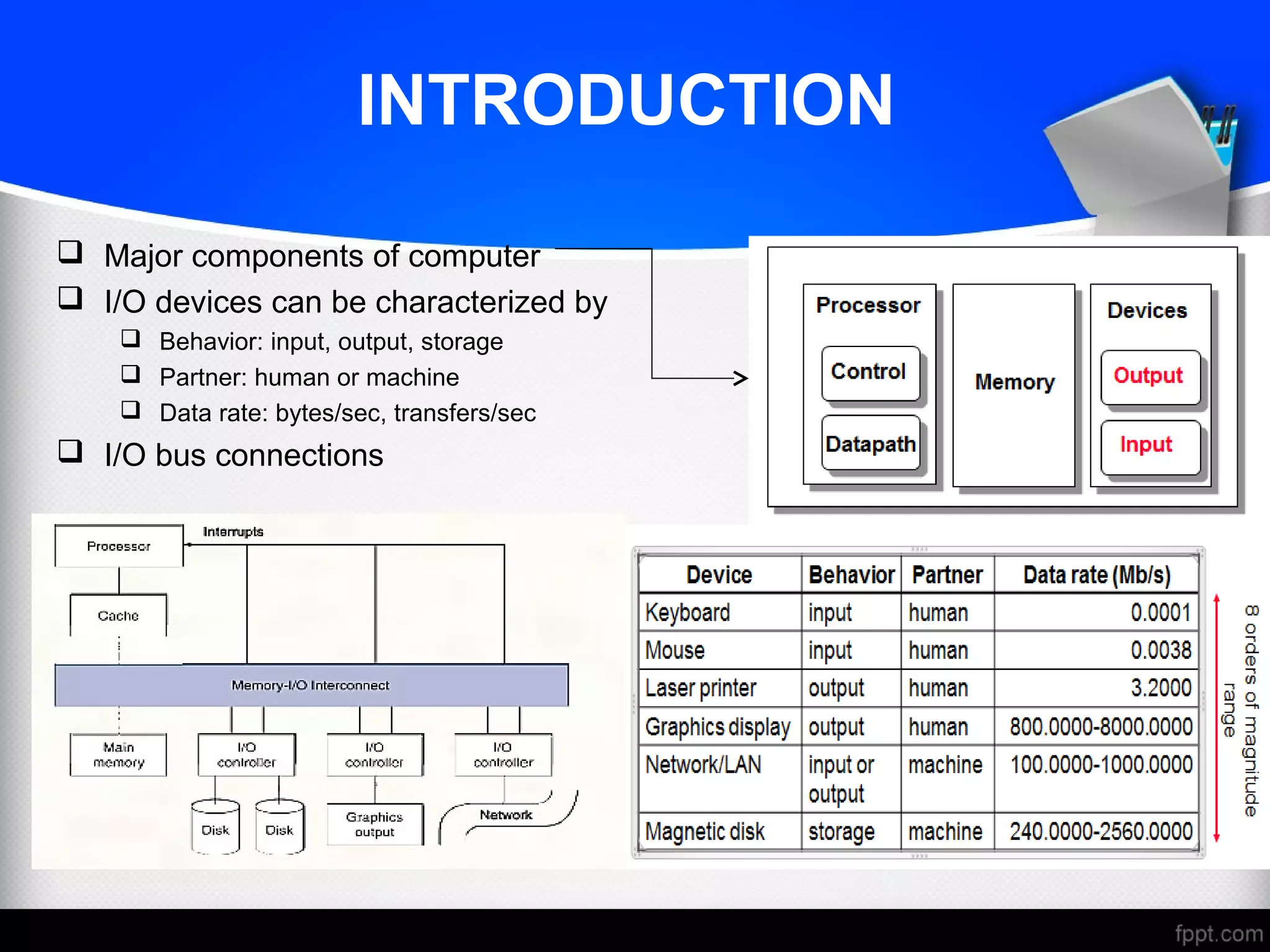 INTRODUCTION

❑ Major components of computer
❑ I/O devices can be characterized by
❑ Behavior: input, output, storage
❑ Partner: human or machine
❑ Data rate: bytes/sec, transfers/sec
❑ I/O bus connections

Processor
Control
Datapath
Memory
Devices
Output
Input

Processor
Interrupts
Cache
Memory-I/O Interconnect
Main memory
I/O controller
I/O controller
I/O controller
Disk
Disk
Graphics output
Network

| Device | Behavior | Partner | Data rate (Mb/s) |
|---|---|---|---|
| Keyboard | input | human | 0.0001 |
| Mouse | input | human | 0.0038 |
| Laser printer | output | human | 3.2000 |
| Graphics display | output | human | 800.0000-8000.0000 |
| Network/LAN | input or output | machine | 100.0000-1000.0000 |
| Magnetic disk | storage | machine | 240.0000-2560.0000 |

8 orders of magnitude range

fppt.com